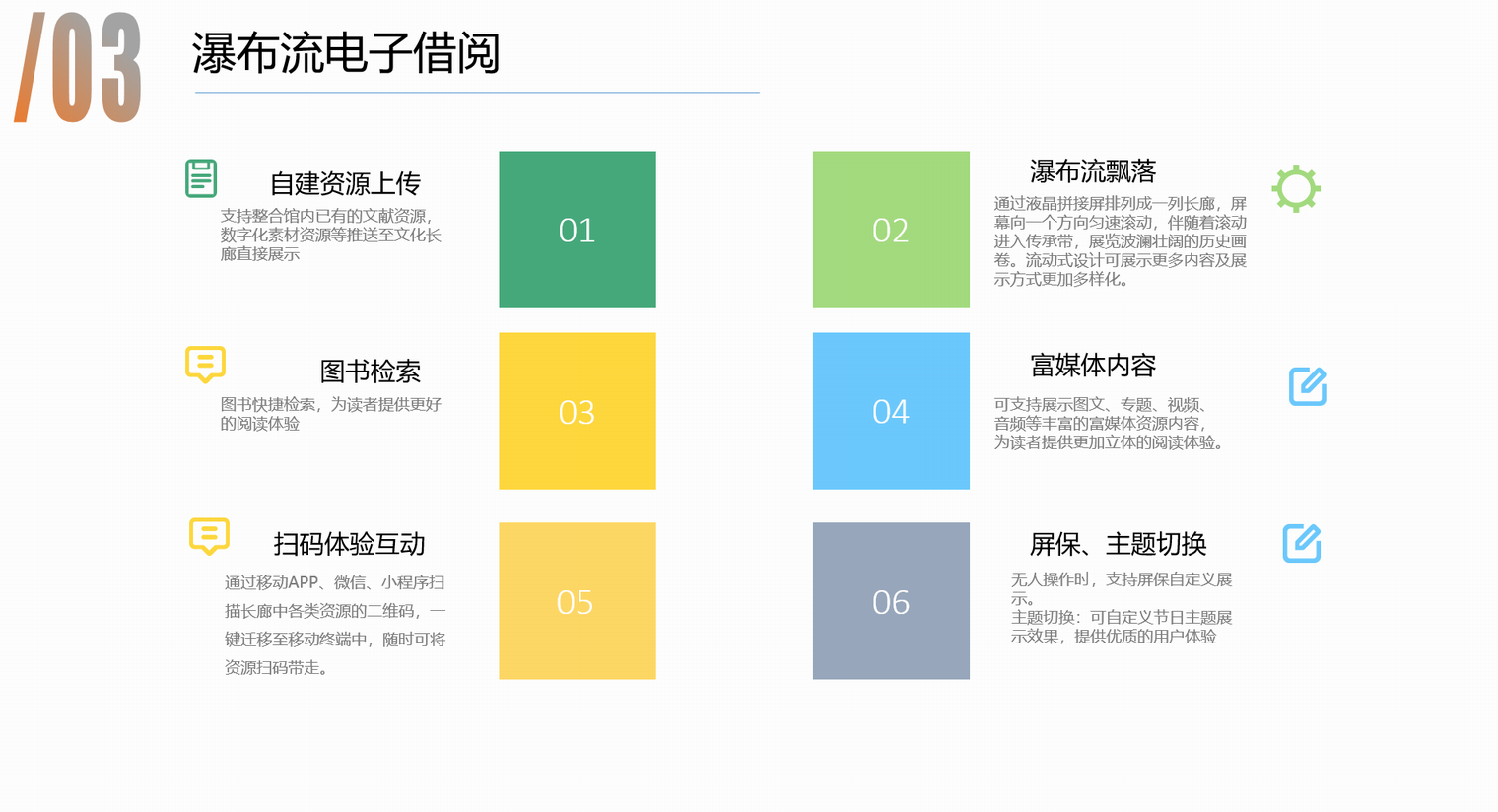 /03

瀑布流电子借阅

自建资源上传

支持整合馆内已有的文献资源，数字化素材资源等推送至文化长廊直接展示

01

02

瀑布流飘落

通过液晶拼接屏排列成一列长廊，屏幕向一个方向匀速滚动，伴随着滚动进入传承带，展览波澜壮阔的历史画卷。流动式设计可展示更多内容及展示方式更加多样化。

图书检索

图书快捷检索，为读者提供更好的阅读体验

03

04

富媒体内容

可支持展示图文、专题、视频、音频等丰富的富媒体资源内容，为读者提供更加立体的阅读体验。

扫码体验互动

通过移动APP、微信、小程序扫描长廊中各类资源的二维码，一键迁移至移动终端中，随时可将资源扫码带走。

05

06

屏保、主题切换

无人操作时，支持屏保自定义展示。
主题切换：可自定义节日主题展示效果，提供优质的用户体验